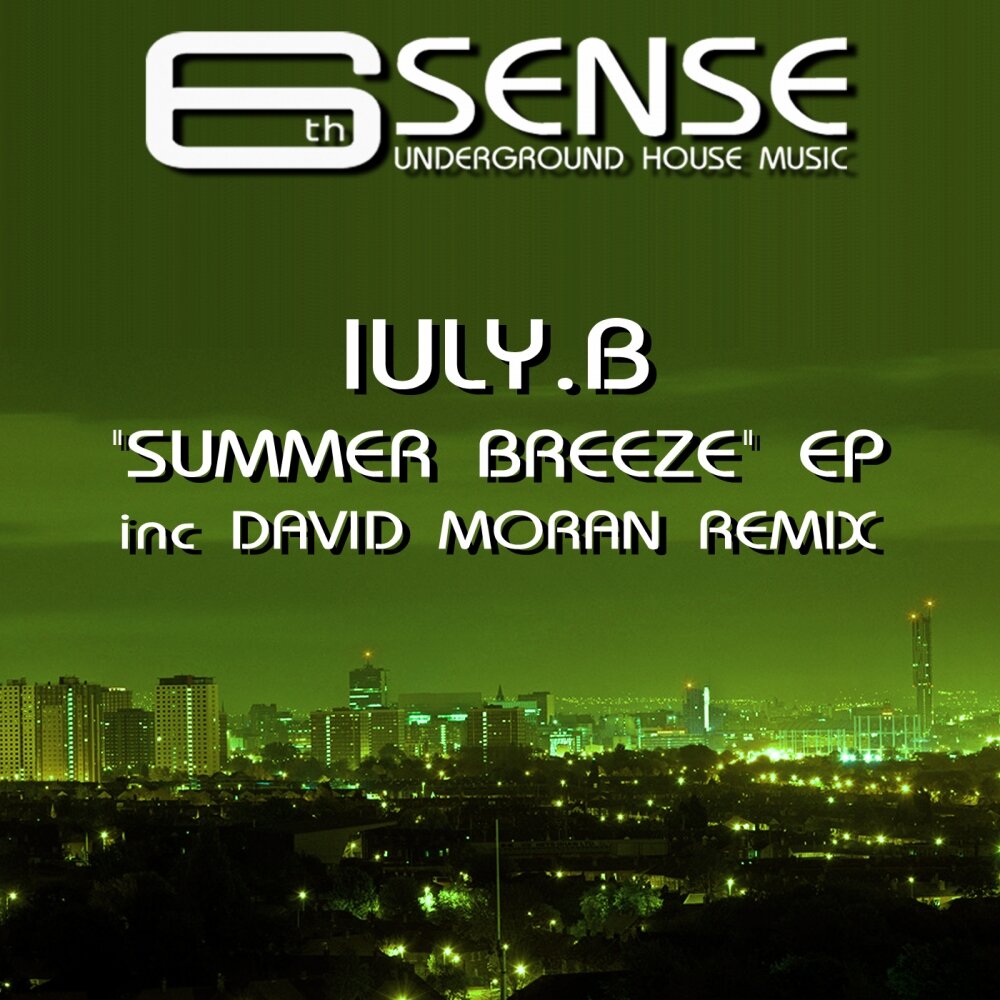 6th SENSE
UNDERGROUND HOUSE MUSIC

IULY.B
"SUMMER BREEZE" EP
inc DAVID MORAN REMIX